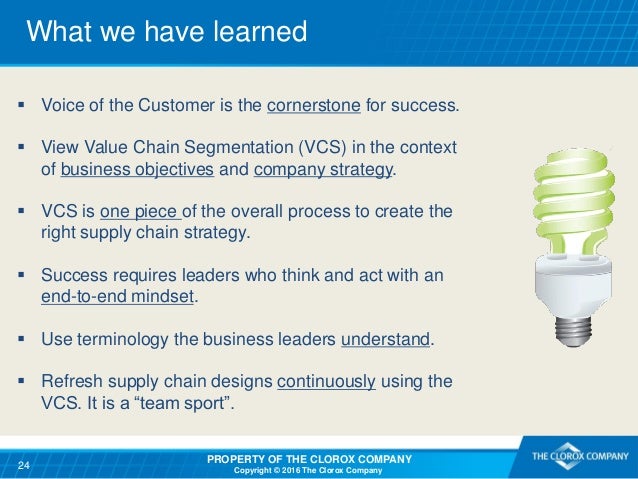 What we have learned

▪ Voice of the Customer is the cornerstone for success.

▪ View Value Chain Segmentation (VCS) in the context of business objectives and company strategy.

▪ VCS is one piece of the overall process to create the right supply chain strategy.

▪ Success requires leaders who think and act with an end-to-end mindset.

▪ Use terminology the business leaders understand.

▪ Refresh supply chain designs continuously using the VCS. It is a “team sport”.

24

PROPERTY OF THE CLOROX COMPANY
Copyright © 2016 The Clorox Company

THE CLOROX COMPANY